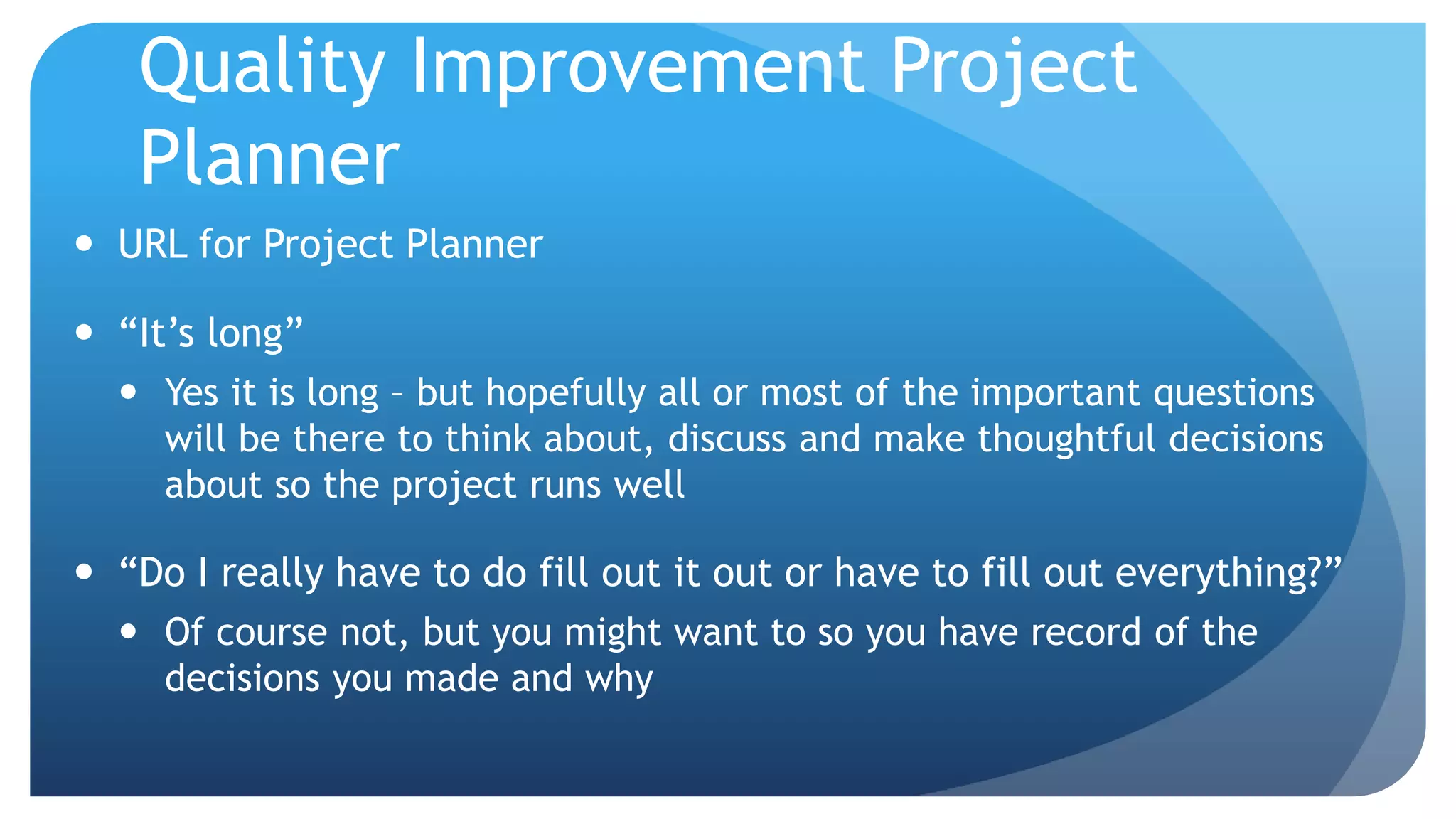 Quality Improvement Project Planner

• URL for Project Planner

• “It’s long”

• Yes it is long – but hopefully all or most of the important questions will be there to think about, discuss and make thoughtful decisions about so the project runs well

• “Do I really have to do fill out it out or have to fill out everything?”

• Of course not, but you might want to so you have record of the decisions you made and why